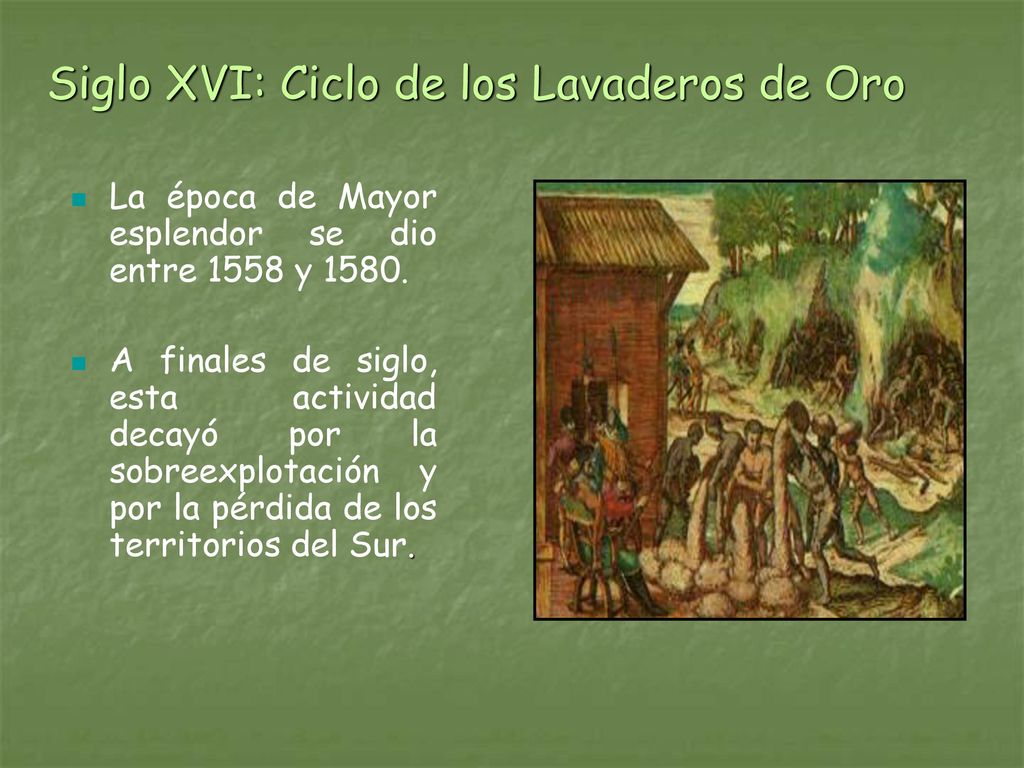 Siglo XVI: Ciclo de los Lavaderos de Oro

La época de Mayor esplendor se dio entre 1558 y 1580.

A finales de siglo, esta actividad decayó por la sobreexplotación y por la pérdida de los territorios del Sur.